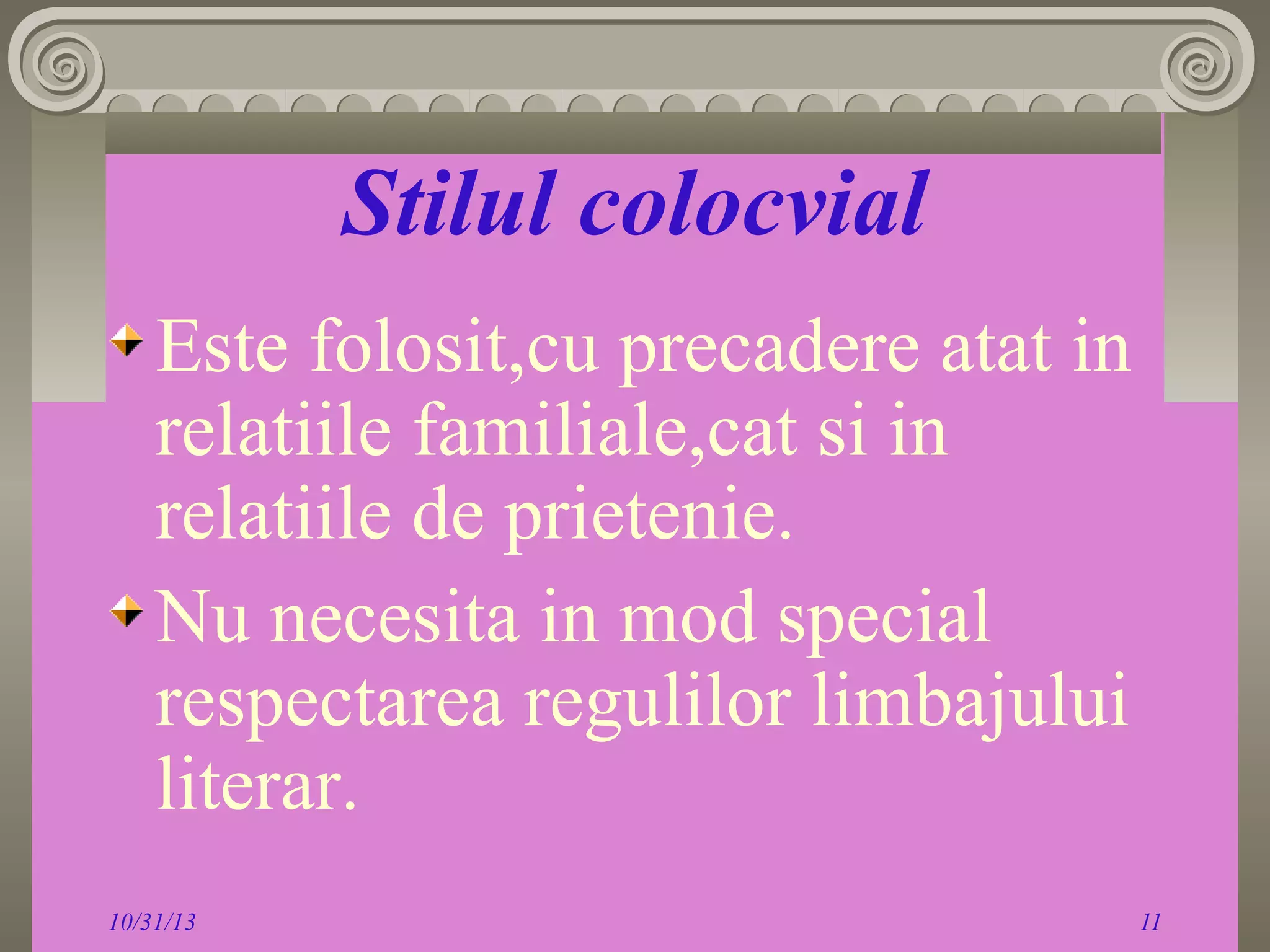 Stilul colocvial

Este folosit,cu precadere atat in relatiile familiale,cat si in relatiile de prietenie.

Nu necesita in mod special respectarea regulilor limbajului literar.

10/31/13

11